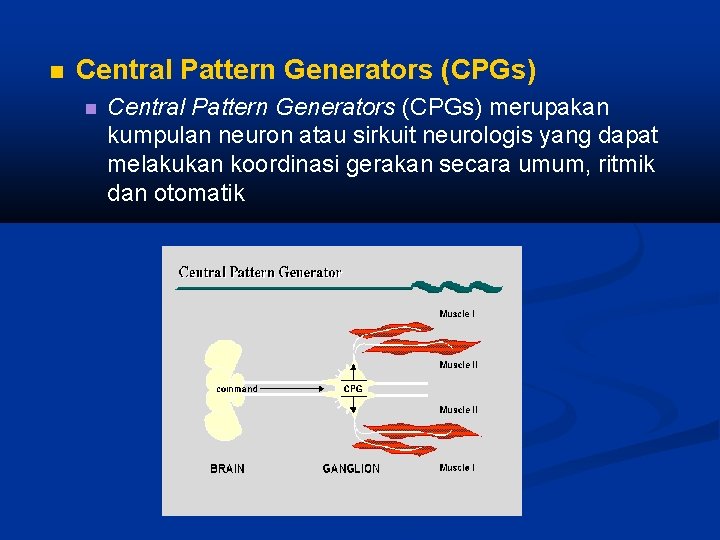 Central Pattern Generators (CPGs)

Central Pattern Generators (CPGs) merupakan kumpulan neuron atau sirkuit neurologis yang dapat melakukan koordinasi gerakan secara umum, ritmik dan otomatik

Central Pattern Generator

Muscle I

Muscle II

command

CPG

Muscle II

Muscle I

BRAIN

GANGLION